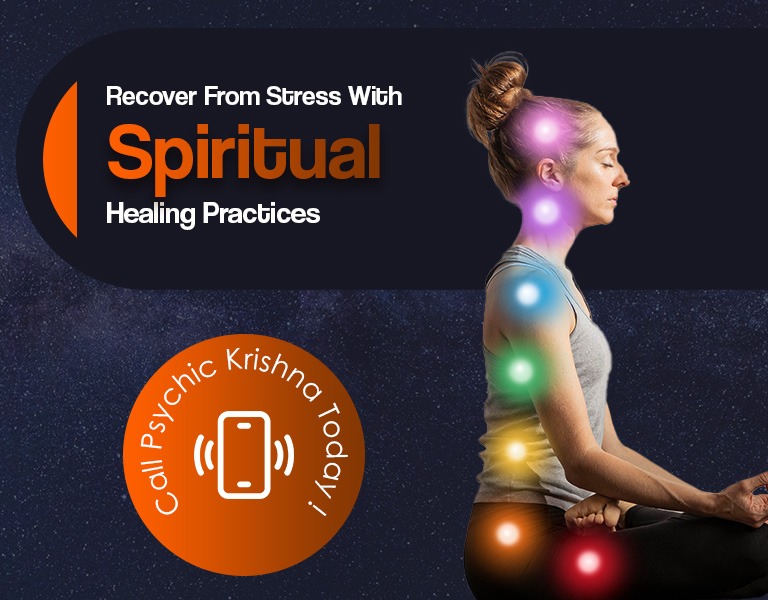 Recover From Stress With
Spiritual
Healing Practices

Call Psychic Krishna Today !